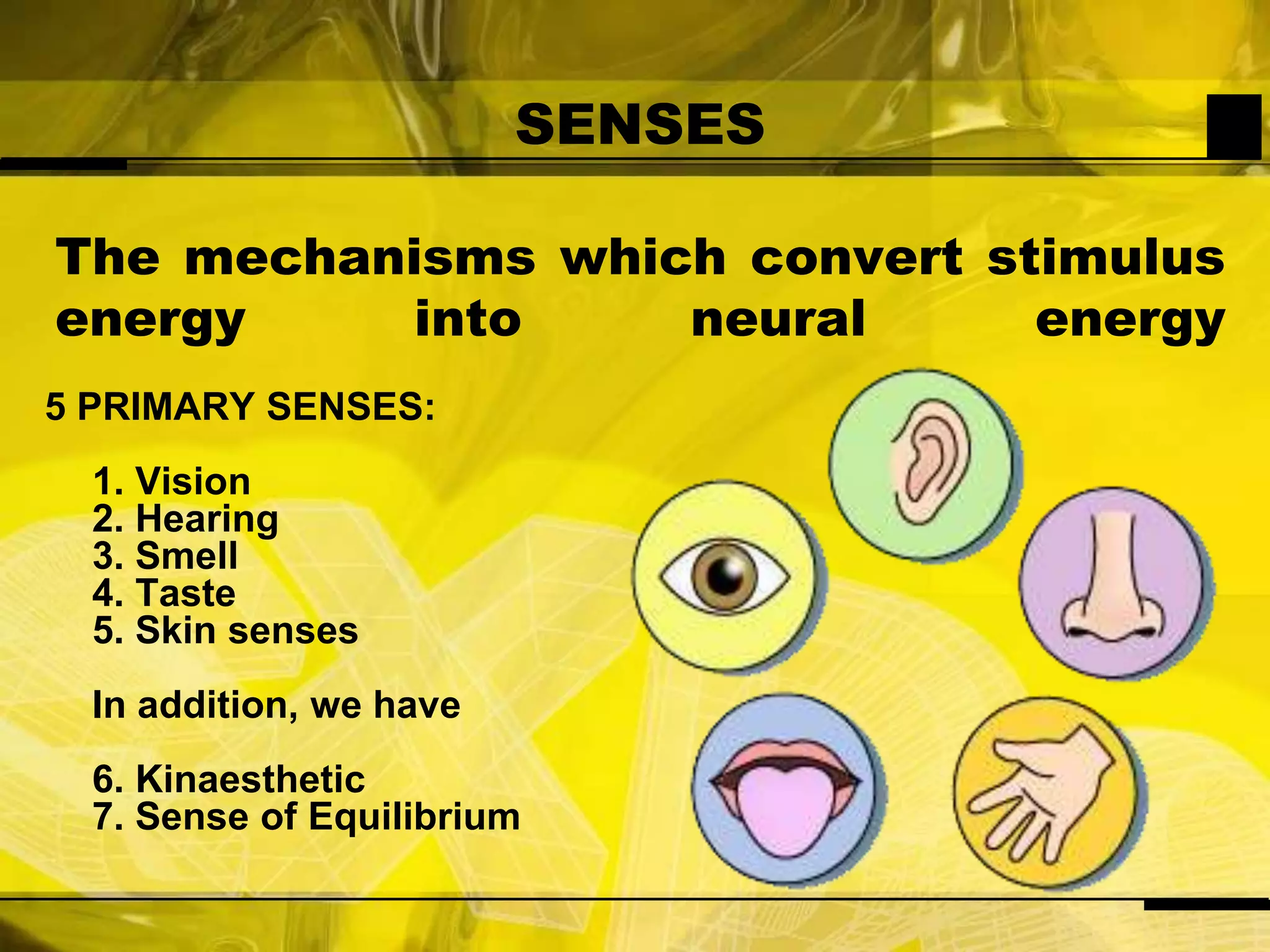 SENSES

The mechanisms which convert stimulus energy into neural energy

5 PRIMARY SENSES:

1. Vision
2. Hearing
3. Smell
4. Taste
5. Skin senses

In addition, we have

6. Kinaesthetic
7. Sense of Equilibrium